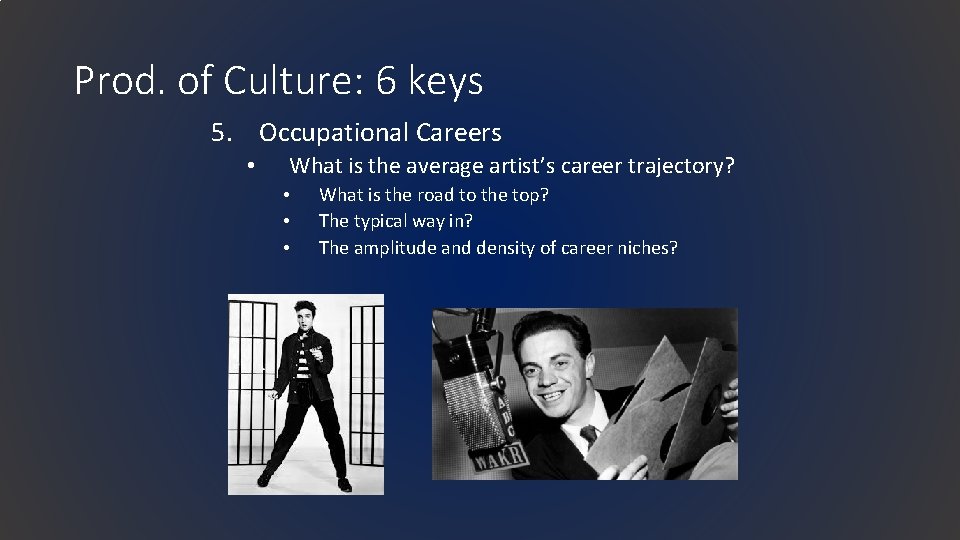 Prod. of Culture: 6 keys

5. Occupational Careers

• What is the average artist's career trajectory?

• What is the road to the top?
• The typical way in?
• The amplitude and density of career niches?

ABC
WAKR